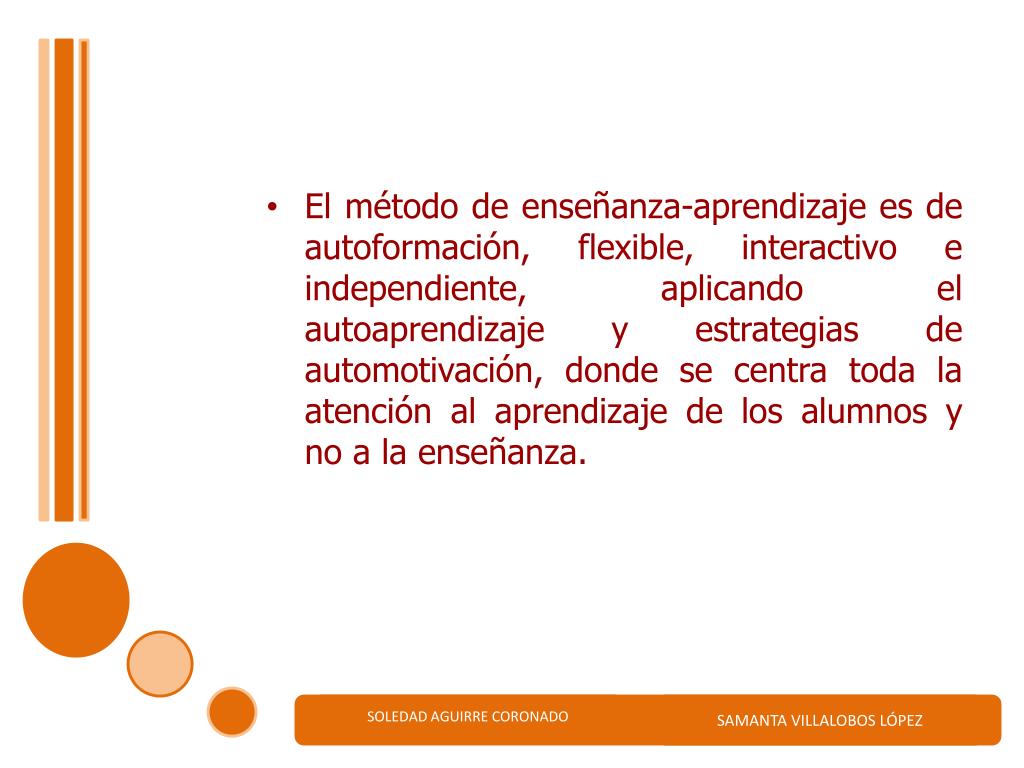 • El método de enseñanza-aprendizaje es de autoformación, flexible, interactivo e independiente, aplicando el autoaprendizaje y estrategias de automotivación, donde se centra toda la atención al aprendizaje de los alumnos y no a la enseñanza.

SOLEDAD AGUIRRE CORONADO

SAMANTA VILLALOBOS LÓPEZ